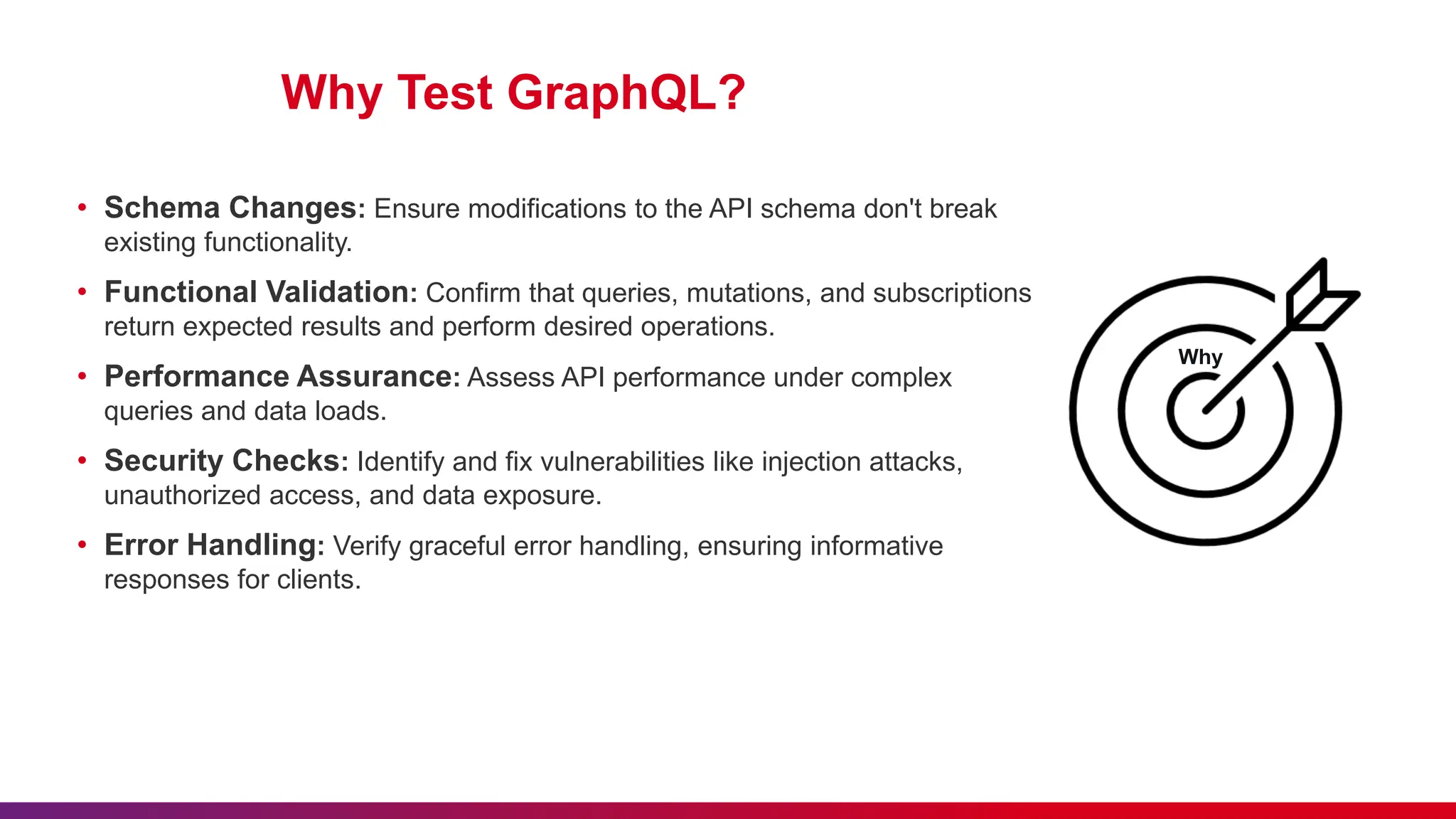 Why Test GraphQL?

• Schema Changes: Ensure modifications to the API schema don't break existing functionality.

• Functional Validation: Confirm that queries, mutations, and subscriptions return expected results and perform desired operations.

• Performance Assurance: Assess API performance under complex queries and data loads.

• Security Checks: Identify and fix vulnerabilities like injection attacks, unauthorized access, and data exposure.

• Error Handling: Verify graceful error handling, ensuring informative responses for clients.

Why